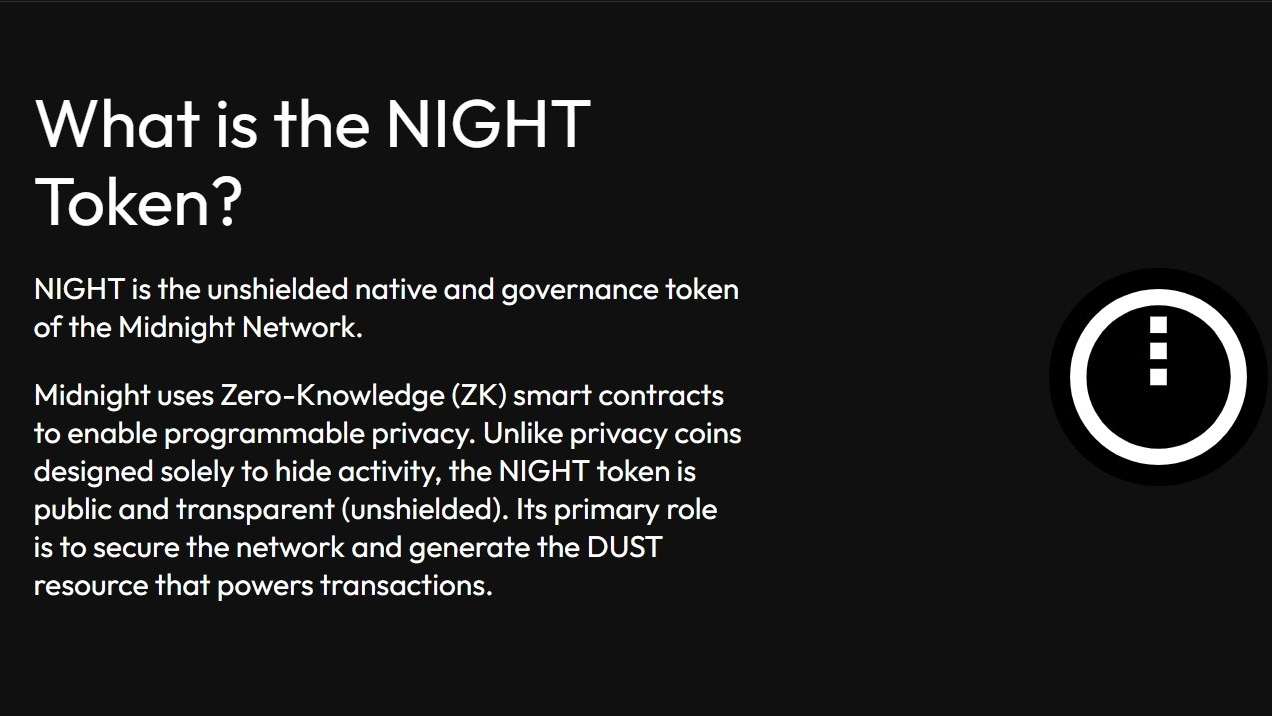 What is the NIGHT Token?

NIGHT is the unshielded native and governance token of the Midnight Network.

Midnight uses Zero-Knowledge (ZK) smart contracts to enable programmable privacy. Unlike privacy coins designed solely to hide activity, the NIGHT token is public and transparent (unshielded). Its primary role is to secure the network and generate the DUST resource that powers transactions.